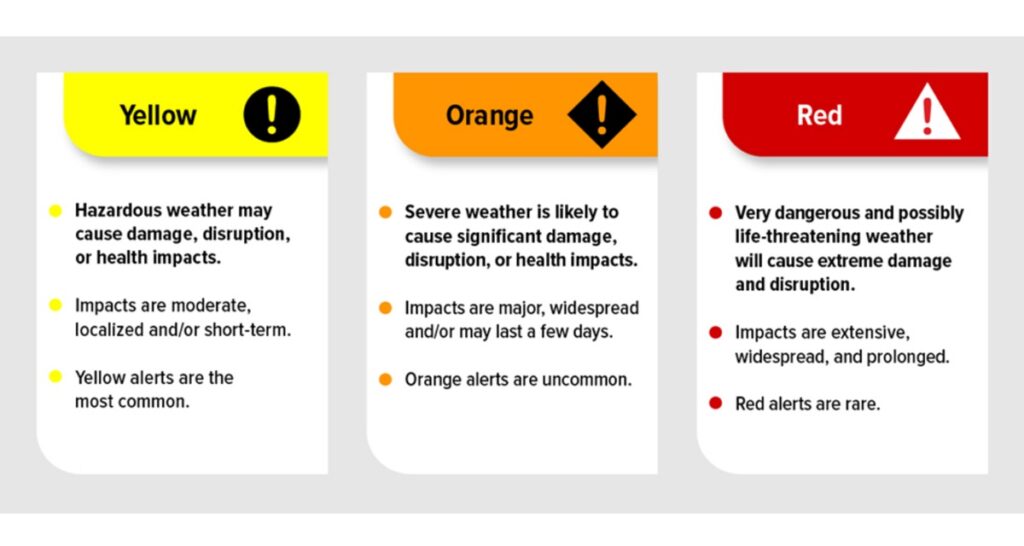 Yellow

Hazardous weather may cause damage, disruption, or health impacts.

Impacts are moderate, localized and/or short-term.

Yellow alerts are the most common.

Orange

Severe weather is likely to cause significant damage, disruption, or health impacts.

Impacts are major, widespread and/or may last a few days.

Orange alerts are uncommon.

Red

Very dangerous and possibly life-threatening weather will cause extreme damage and disruption.

Impacts are extensive, widespread, and prolonged.

Red alerts are rare.